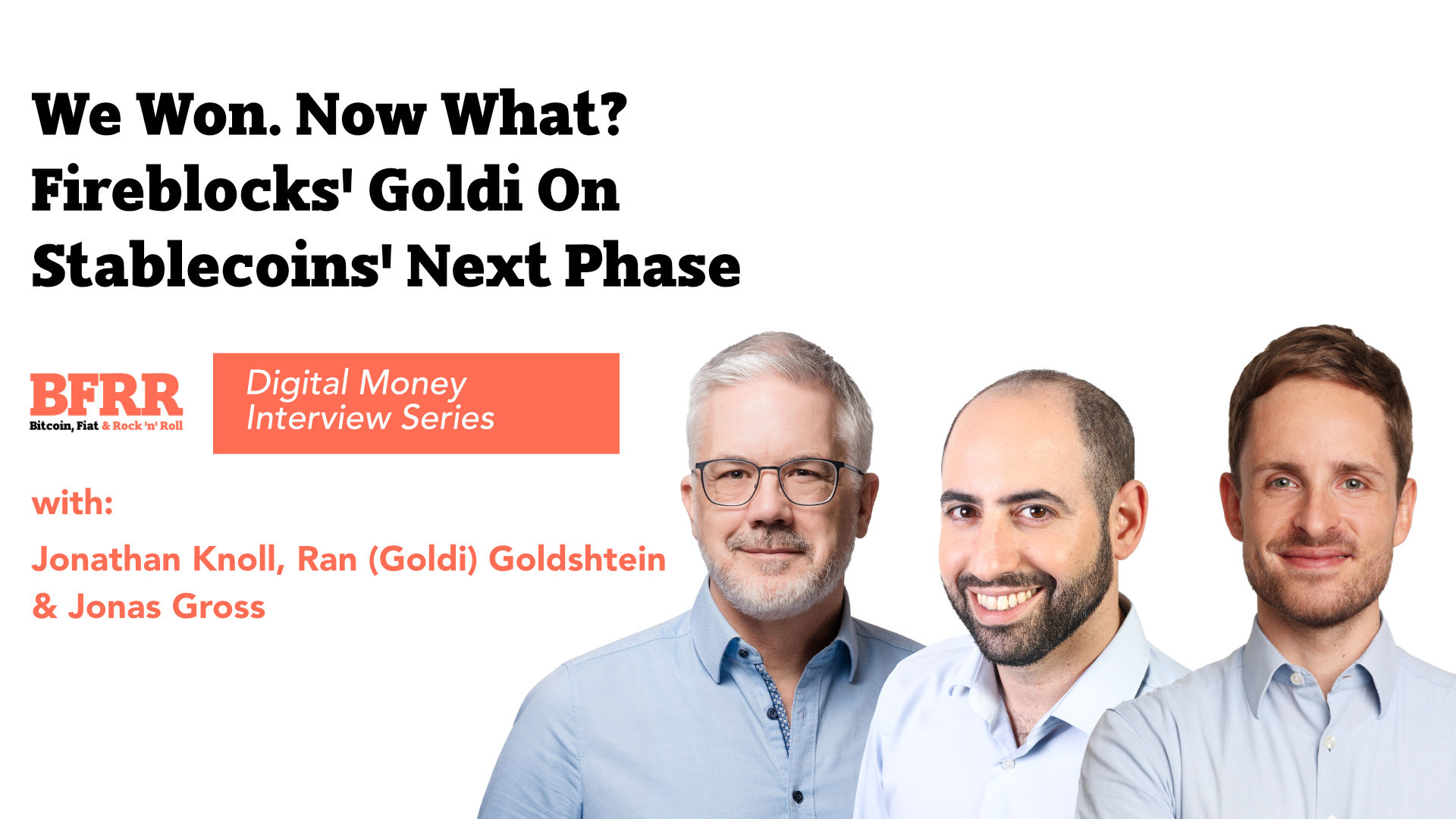 We Won. Now What? Fireblocks' Goldi On Stablecoins' Next Phase

BFRR
Bitcoin, Fiat & Rock 'n' Roll

Digital Money Interview Series

with:

Jonathan Knoll, Ran (Goldi) Goldshtein & Jonas Gross